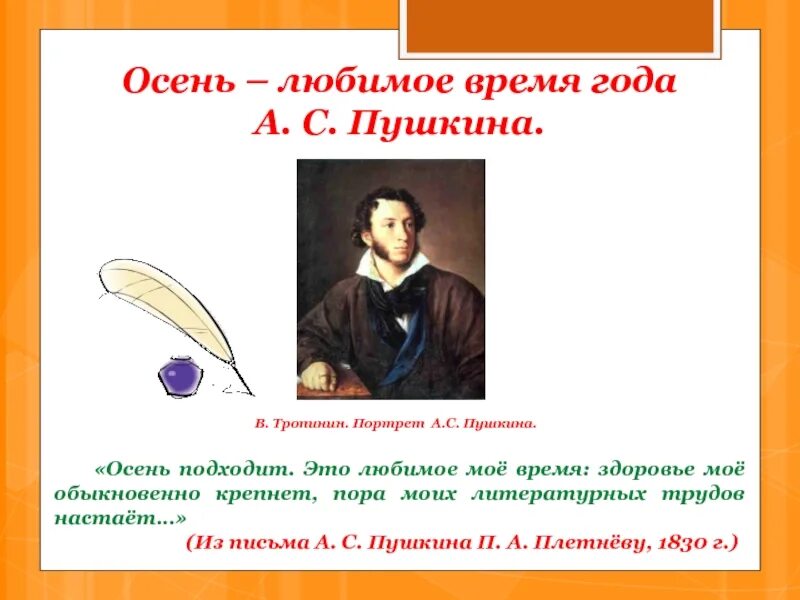 Осень – любимое время года А. С. Пушкина.

В. Тропинин. Портрет А.С. Пушкина.

«Осень подходит. Это любимое моё время: здоровье моё обыкновенно крепнет, пора моих литературных трудов настаёт…»

(Из письма А. С. Пушкина П. А. Плетнёву, 1830 г.)